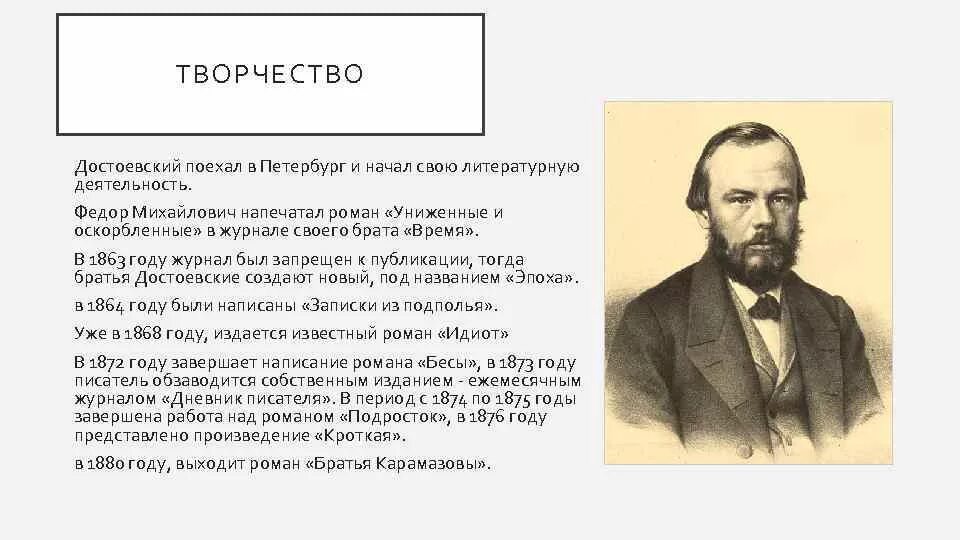 ТВОРЧЕСТВО

Достоевский поехал в Петербург и начал свою литературную деятельность.

Федор Михайлович напечатал роман «Униженные и оскорбленные» в журнале своего брата «Время».

В 1863 году журнал был запрещен к публикации, тогда братья Достоевские создают новый, под названием «Эпоха».

в 1864 году были написаны «Записки из подполья».

Уже в 1868 году, издается известный роман «Идиот»

В 1872 году завершает написание романа «Бесы», в 1873 году писатель обзаводится собственным изданием - ежемесячным журналом «Дневник писателя». В период с 1874 по 1875 годы завершена работа над романом «Подросток», в 1876 году представлено произведение «Кроткая».

в 1880 году, выходит роман «Братья Карамазовы».